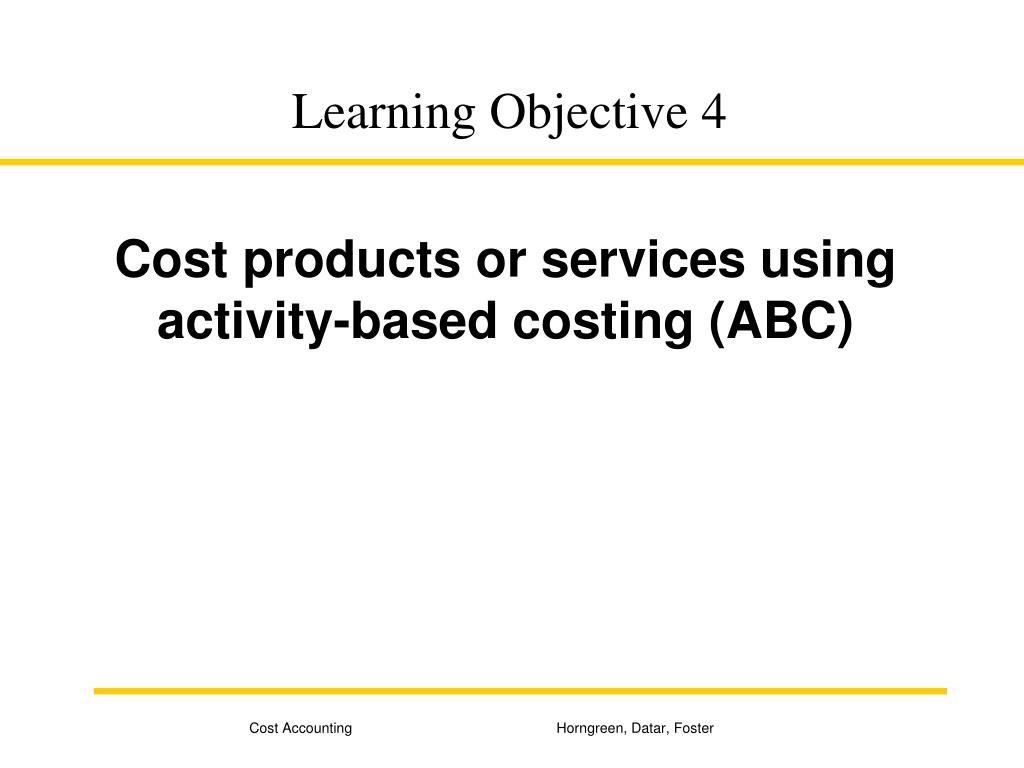 Learning Objective 4

Cost products or services using activity-based costing (ABC)

Cost Accounting

Horngreen, Datar, Foster